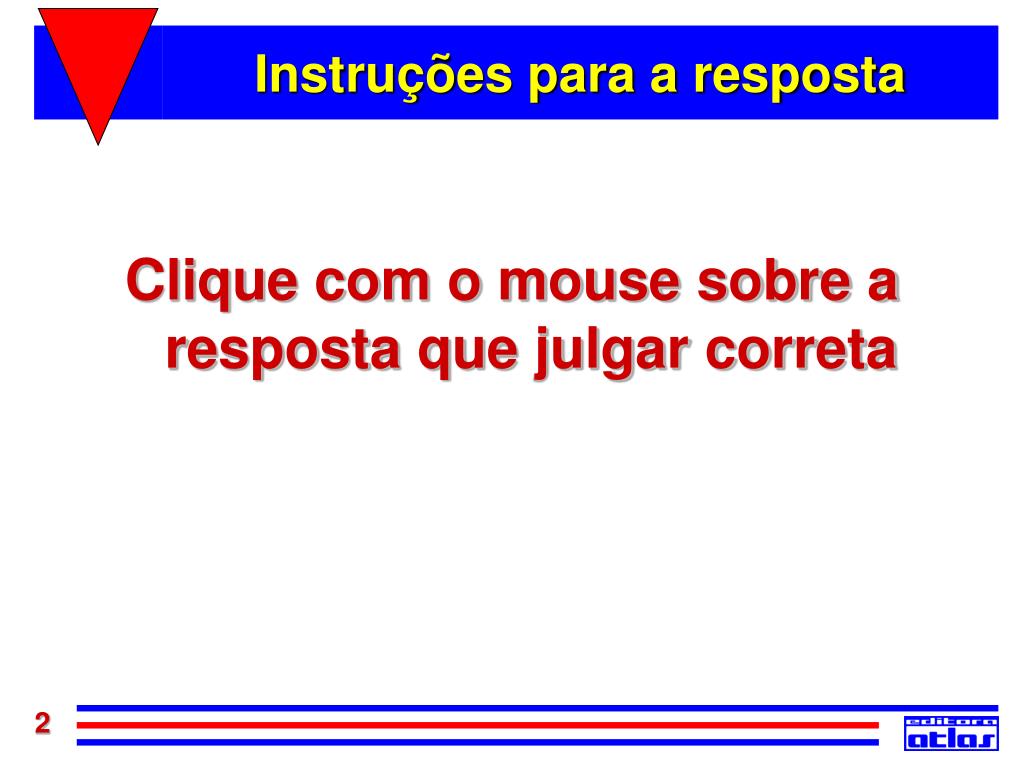 Instruções para a resposta

Clique com o mouse sobre a resposta que julgar correta

2

editora atlas